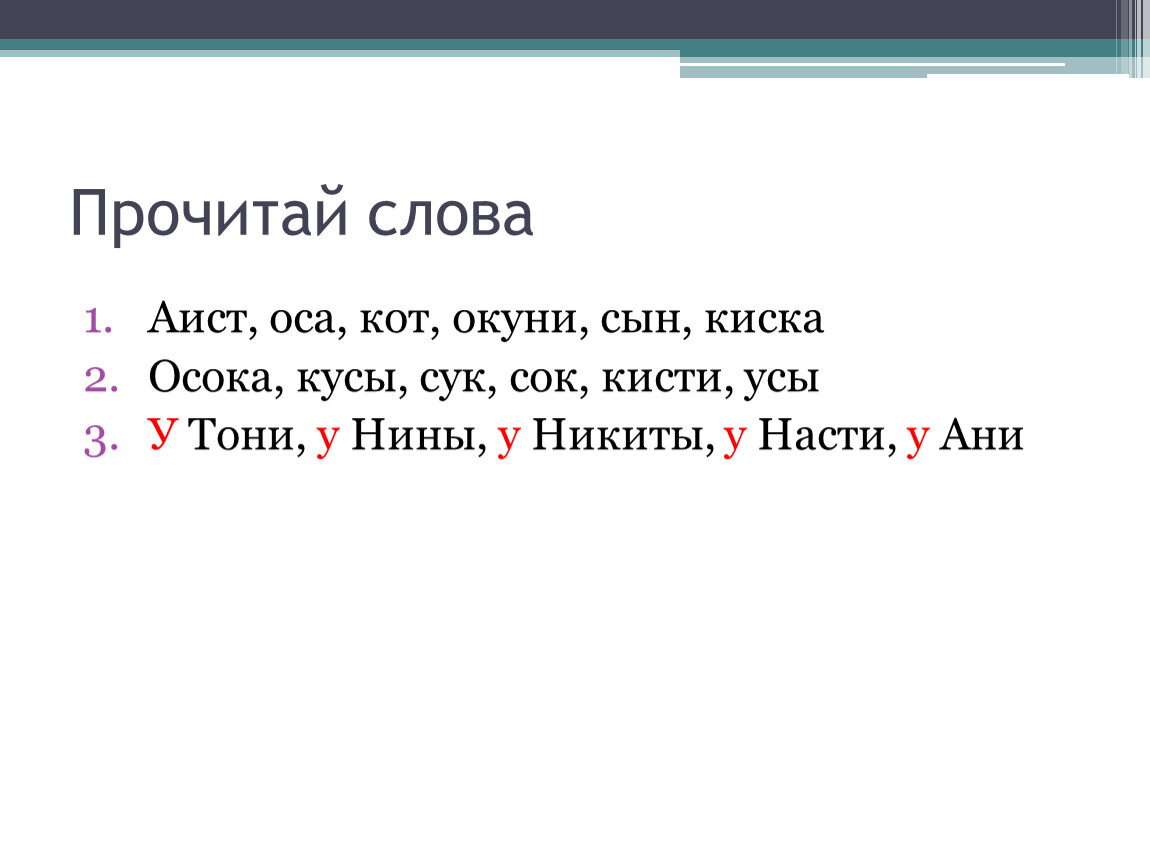 Прочитай слова

1. Аист, оса, кот, окуни, сын, киска
2. Осока, кусы, сук, сок, кисти, усы
3. У Тони, у Нины, у Никиты, у Насти, у Ани